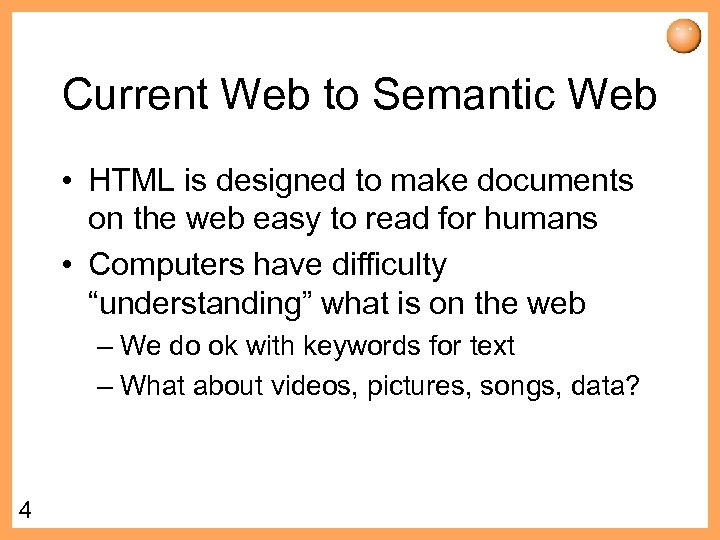 Current Web to Semantic Web

• HTML is designed to make documents on the web easy to read for humans

• Computers have difficulty “understanding” what is on the web

– We do ok with keywords for text

– What about videos, pictures, songs, data?

4